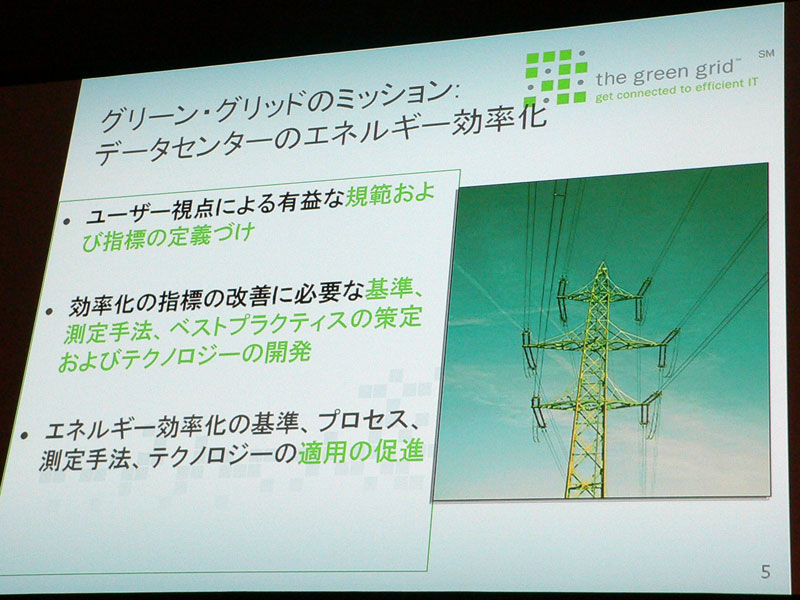 the green grid™ SM
get connected to efficient IT

グリーン・グリッドのミッション:
データセンターのエネルギー効率化

• ユーザー視点による有益な規範および指標の定義づけ

• 効率化の指標の改善に必要な基準、測定手法、ベストプラクティスの策定およびテクノロジーの開発

• エネルギー効率化の基準、プロセス、測定手法、テクノロジーの適用の促進

5